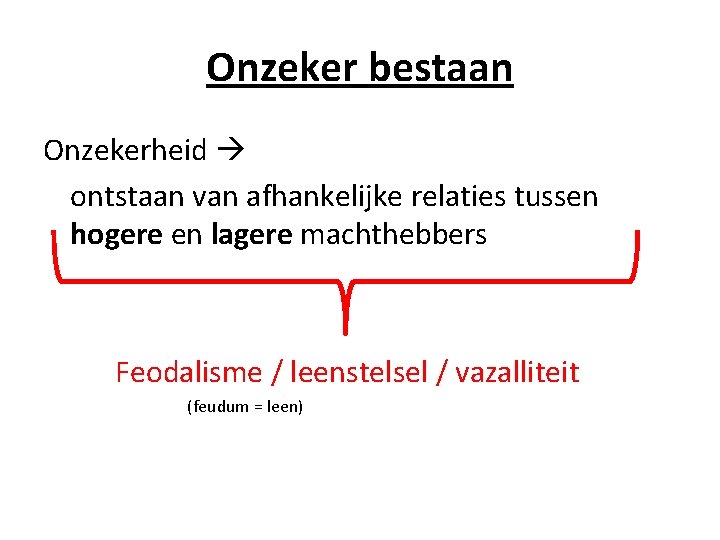 Onzeker bestaan

Onzekerheid →

ontstaan van afhankelijke relaties tussen hogere en lagere machthebbers

Feodalisme / leenstelsel / vazalliteit

(feudum = leen)